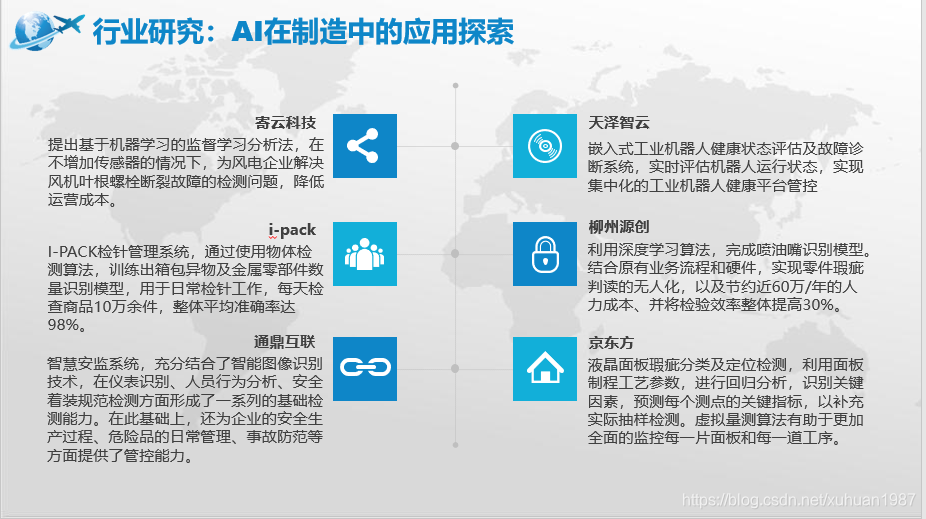 行业研究：AI在制造中的应用探索

寄云科技
提出基于机器学习的监督学习分析法，在不增加传感器的情况下，为风电企业解决风机叶根螺栓断裂故障的检测问题，降低运营成本。

i-pack
I-PACK检针管理系统，通过使用物体检测算法，训练出箱包异物及金属零部件数量识别模型，用于日常检针工作，每天检查商品10万余件，整体平均准确率达98%。

通鼎互联
智慧安监系统，充分结合了智能图像识别技术，在仪表识别、人员行为分析、安全着装规范检测方面形成了一系列的基础检测能力。在此基础上，还为企业的安全生产过程、危险品的日常管理、事故防范等方面提供了管控能力。

天泽智云
嵌入式工业机器人健康状态评估及故障诊断系统，实时评估机器人运行状态，实现集中化的工业机器人健康平台管控

柳州源创
利用深度学习算法，完成喷油嘴识别模型。结合原有业务流程和硬件，实现零件瑕疵判读的无人化，以及节约近60万/年的人力成本、并将检验效率整体提高30%。

京东方
液晶面板瑕疵分类及定位检测，利用面板制程工艺参数，进行回归分析，识别关键因素，预测每个测点的关键指标，以补充实际抽样检测。虚拟量测算法有助于更加全面的监控每一片面板和每一道工序。

https://blog.csdn.net/xuhuan1987